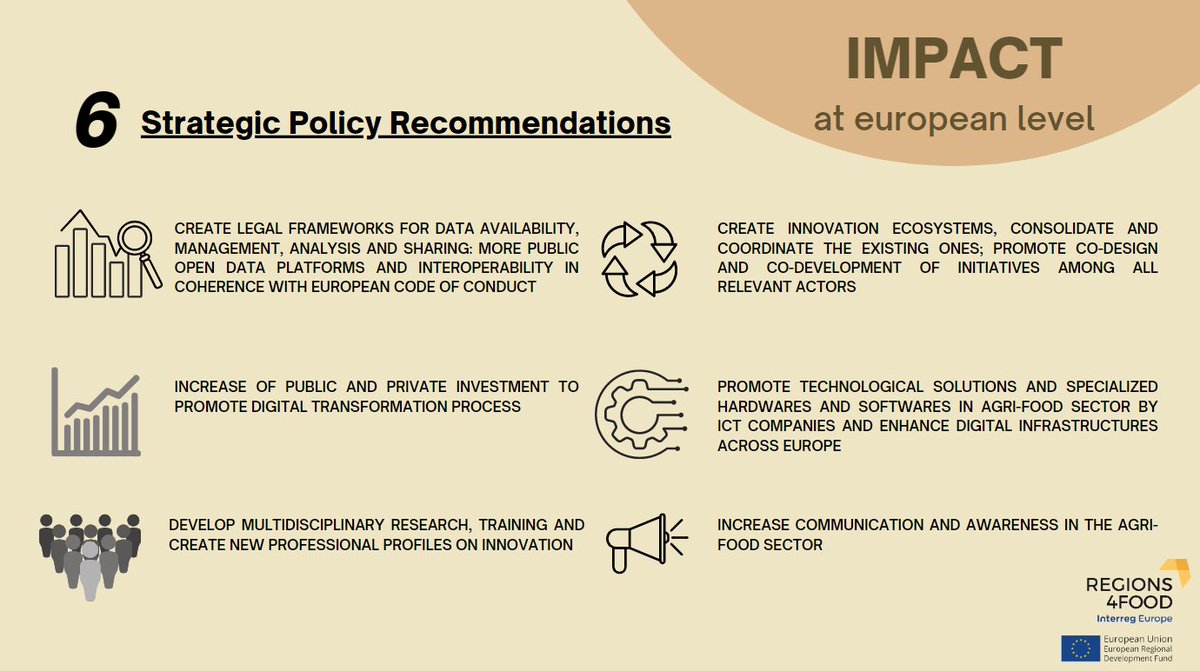 IMPACT
at european level

6 Strategic Policy Recommendations

CREATE LEGAL FRAMEWORKS FOR DATA AVAILABILITY, MANAGEMENT, ANALYSIS AND SHARING: MORE PUBLIC OPEN DATA PLATFORMS AND INTEROPERABILITY IN COHERENCE WITH EUROPEAN CODE OF CONDUCT

INCREASE OF PUBLIC AND PRIVATE INVESTMENT TO PROMOTE DIGITAL TRANSFORMATION PROCESS

DEVELOP MULTIDISCIPLINARY RESEARCH, TRAINING AND CREATE NEW PROFESSIONAL PROFILES ON INNOVATION

CREATE INNOVATION ECOSYSTEMS, CONSOLIDATE AND COORDINATE THE EXISTING ONES; PROMOTE CO-DESIGN AND CO-DEVELOPMENT OF INITIATIVES AMONG ALL RELEVANT ACTORS

PROMOTE TECHNOLOGICAL SOLUTIONS AND SPECIALIZED HARDWARES AND SOFTWARES IN AGRI-FOOD SECTOR BY ICT COMPANIES AND ENHANCE DIGITAL INFRASTRUCTURES ACROSS EUROPE

INCREASE COMMUNICATION AND AWARENESS IN THE AGRI-FOOD SECTOR

REGIONS 4FOOD
Interreg Europe

European Union
European Regional Development Fund